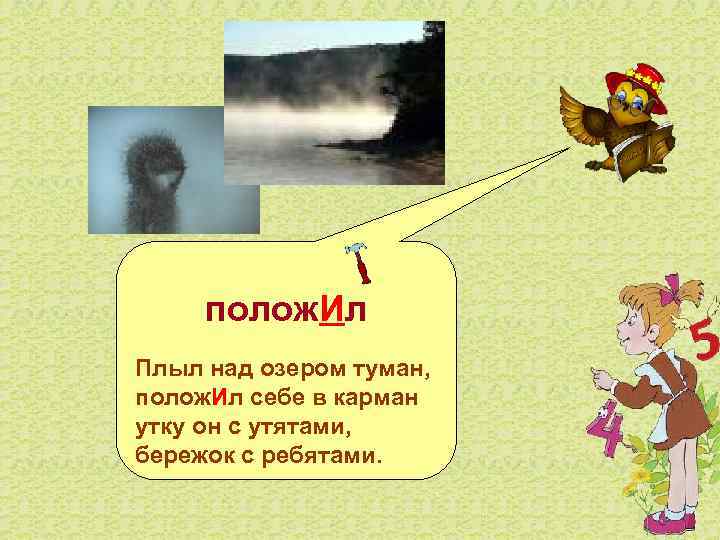 положИл

Плыл над озером туман,
положИл себе в карман
утку он с утятами,
бережок с ребятами.

5

4